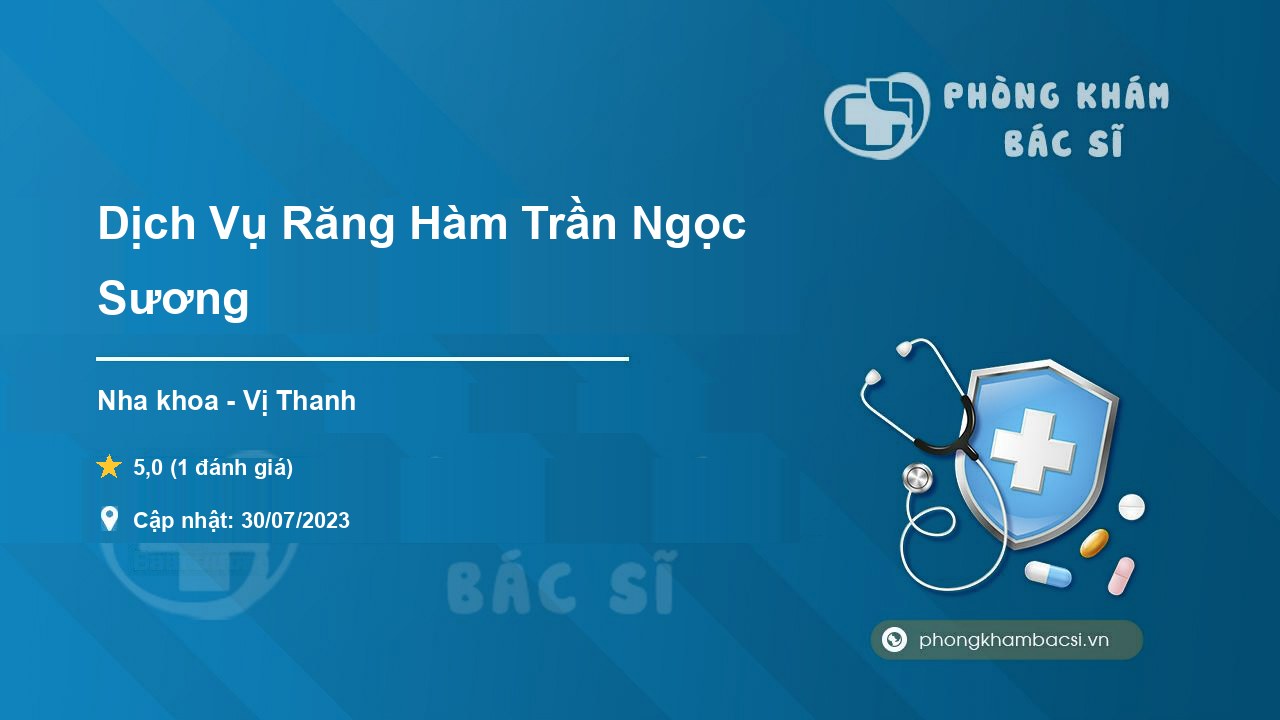 PHÒNG KHÁM
BÁC SĨ

Dịch Vụ Răng Hàm Trần Ngọc Sương

Nha khoa - Vị Thanh

5,0 (1 đánh giá)

Cập nhật: 30/07/2023

BÁC SĨ

phongkhambacsi.vn